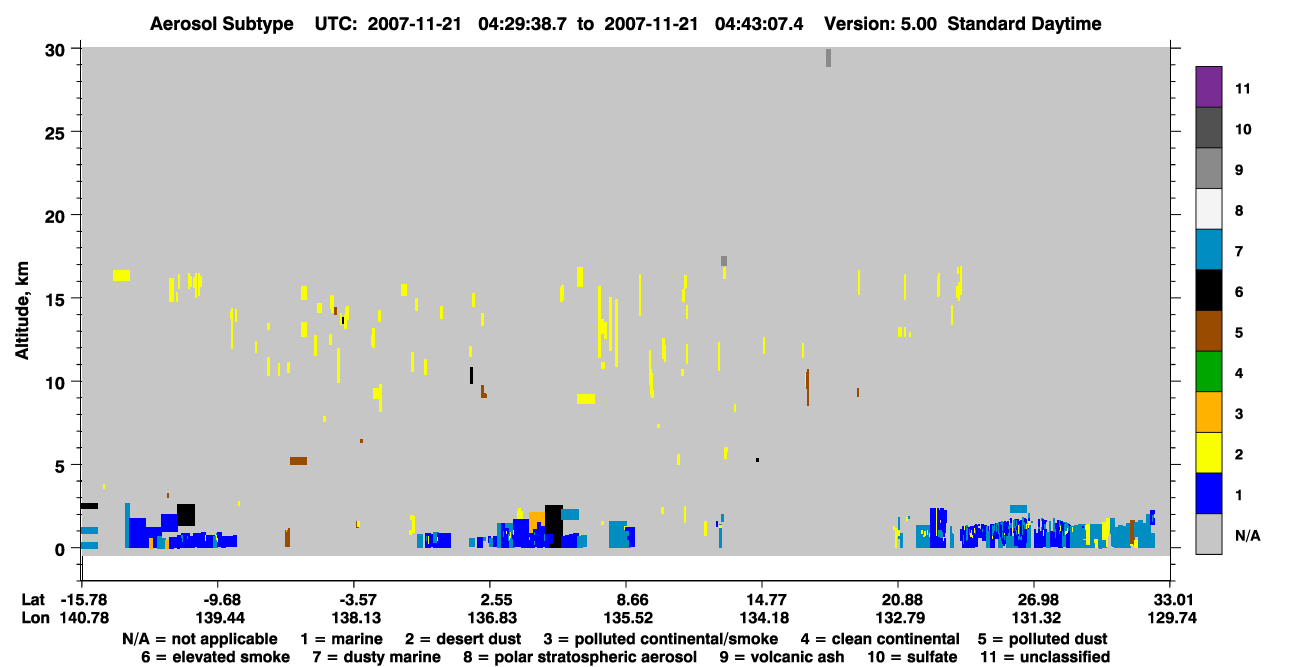 Aerosol Subtype UTC: 2007-11-21 04:29:38.7 to 2007-11-21 04:43:07.4 Version: 5.00 Standard Daytime

Altitude, km

30
25
20
15
10
5
0

11
10
9
8
7
6
5
4
3
2
1
N/A

Lat -15.78 -9.68 -3.57 2.55 8.66 14.77 20.88 26.98 33.01
Lon 140.78 139.44 138.13 136.83 135.52 134.18 132.79 131.32 129.74

N/A = not applicable 1 = marine 2 = desert dust 3 = polluted continental/smoke 4 = clean continental 5 = polluted dust
6 = elevated smoke 7 = dusty marine 8 = polar stratospheric aerosol 9 = volcanic ash 10 = sulfate 11 = unclassified